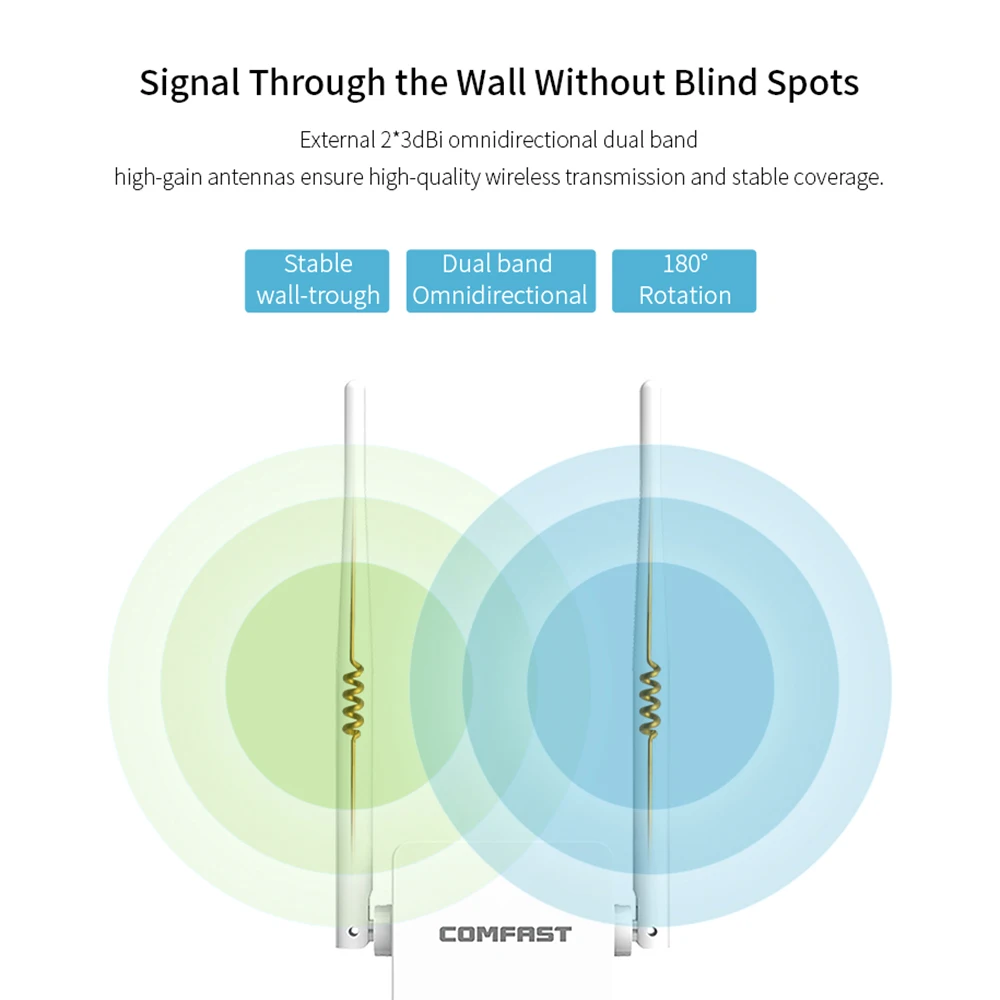 Signal Through the Wall Without Blind Spots

External 2*3dBi omnidirectional dual band high-gain antennas ensure high-quality wireless transmission and stable coverage.

Stable
wall-trough

Dual band
Omnidirectional

180°
Rotation

COMFAST